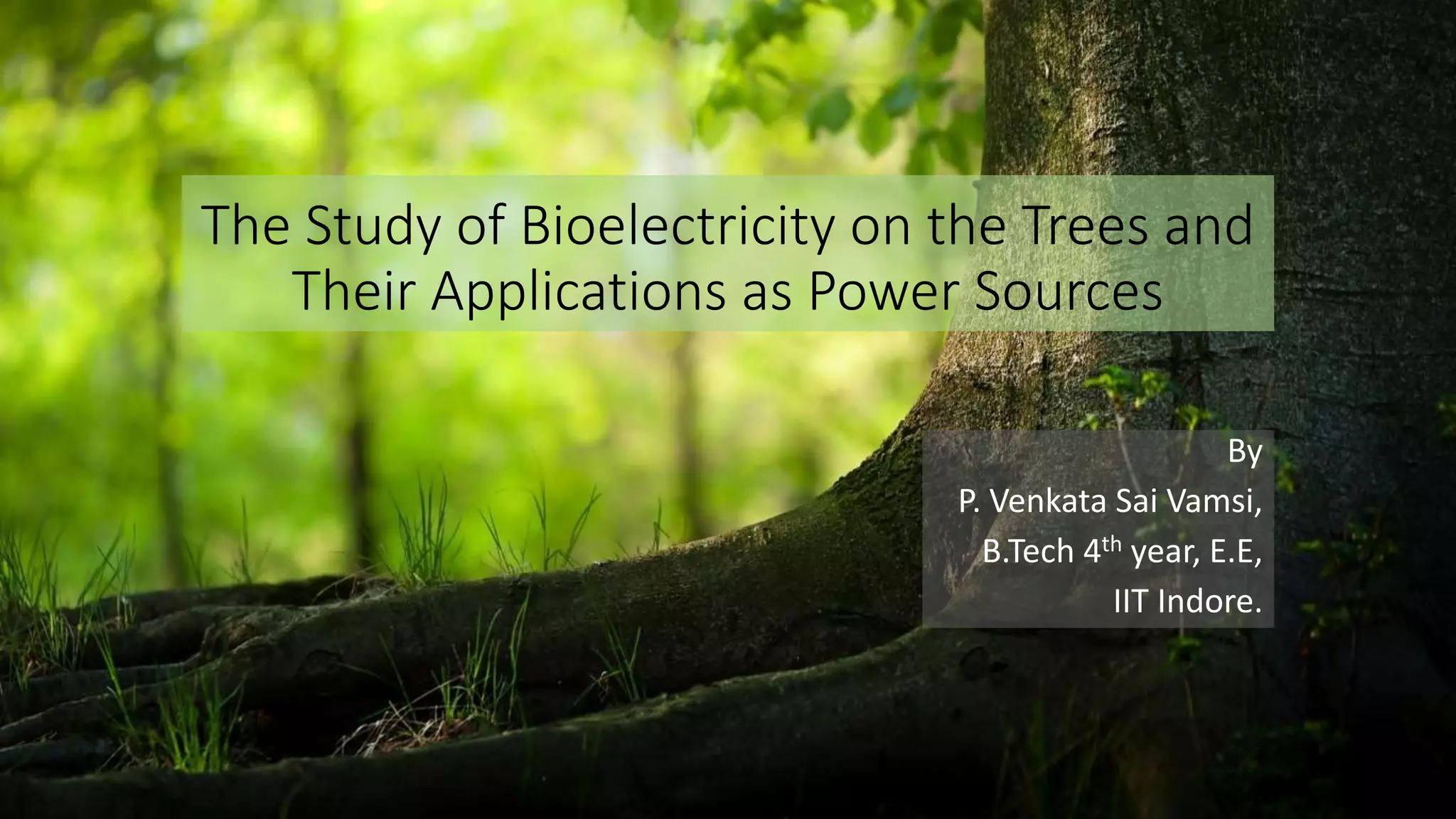 The Study of Bioelectricity on the Trees and Their Applications as Power Sources

By
P. Venkata Sai Vamsi,
B.Tech 4$^{th}$ year, E.E,
IIT Indore.